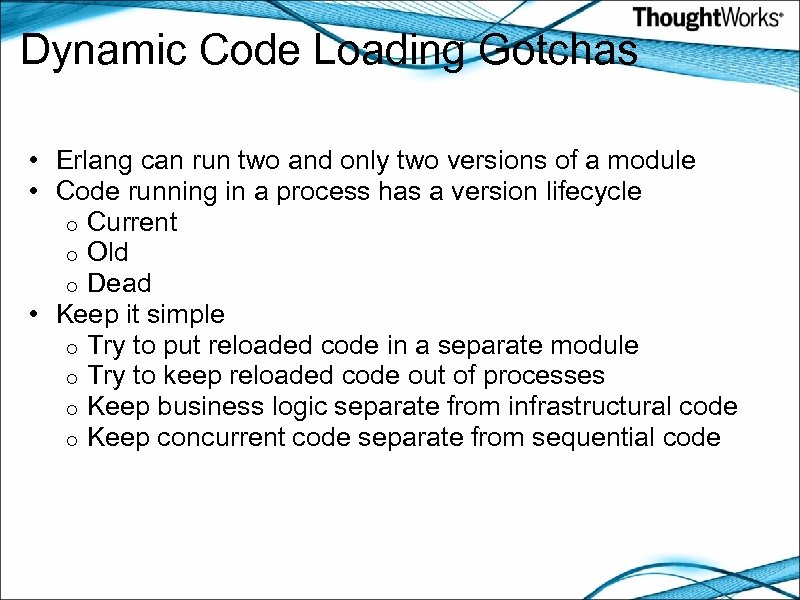 ThoughtWorks®

Dynamic Code Loading Gotchas

• Erlang can run two and only two versions of a module
• Code running in a process has a version lifecycle
  o Current
  o Old
  o Dead
• Keep it simple
  o Try to put reloaded code in a separate module
  o Try to keep reloaded code out of processes
  o Keep business logic separate from infrastructural code
  o Keep concurrent code separate from sequential code